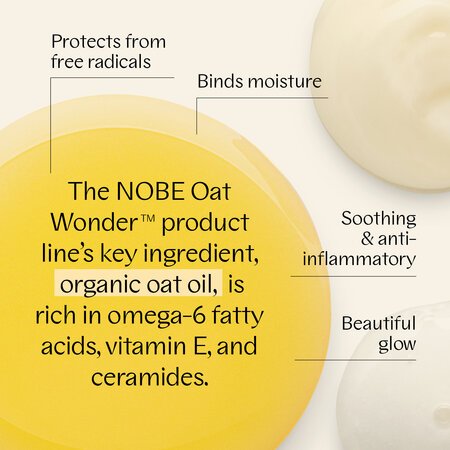 Protects from free radicals

Binds moisture

The NOBE Oat Wonder™ product line's key ingredient, organic oat oil, is rich in omega-6 fatty acids, vitamin E, and ceramides.

Soothing & anti-inflammatory

Beautiful glow